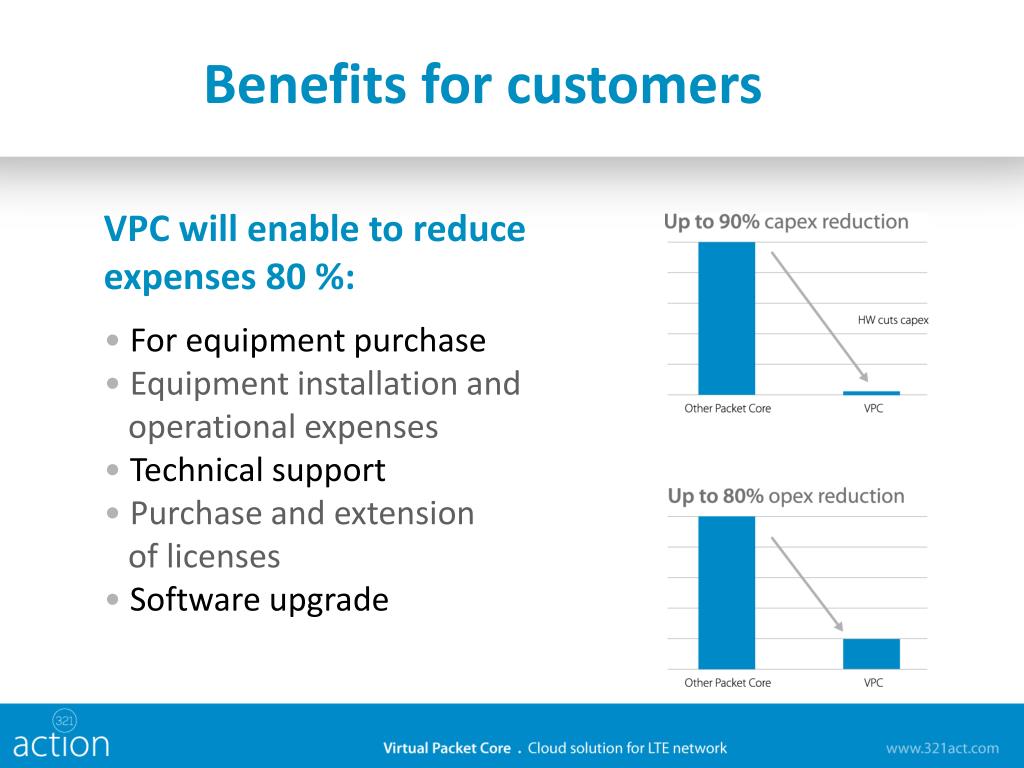 Benefits for customers

VPC will enable to reduce expenses 80 %:

• For equipment purchase
• Equipment installation and operational expenses
• Technical support
• Purchase and extension of licenses
• Software upgrade

Up to 90% capex reduction

HW cuts capex

Other Packet Core

VPC

Up to 80% opex reduction

Other Packet Core

VPC

321
action

Virtual Packet Core . Cloud solution for LTE network

www.321act.com